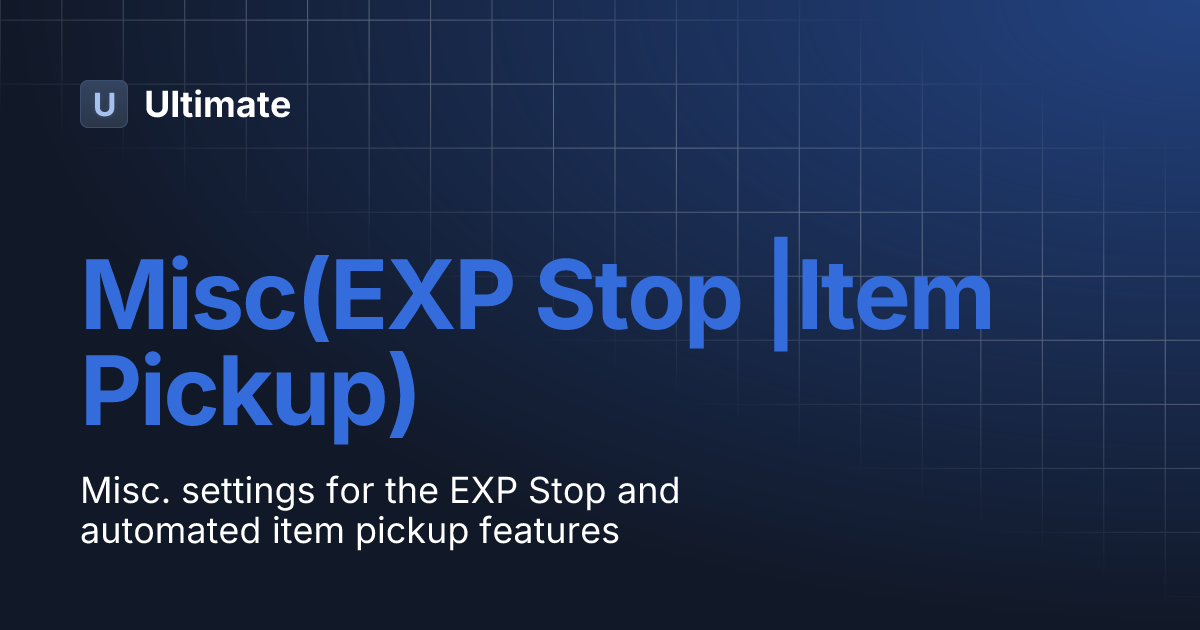 U Ultimate

Misc(EXP Stop |Item Pickup)

Misc. settings for the EXP Stop and automated item pickup features